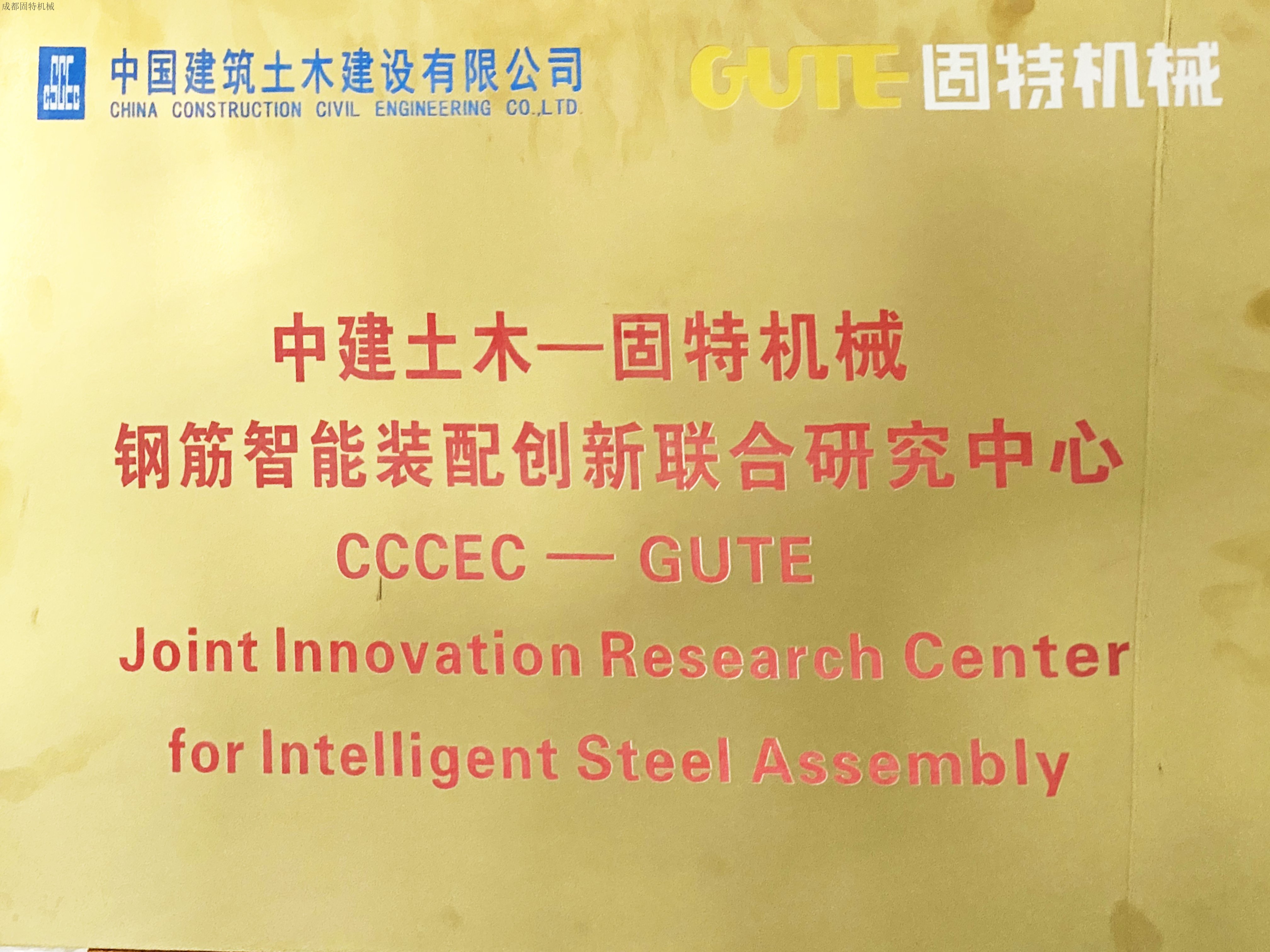 成都固特机械

CSCEC

中国建筑土木建设有限公司
CHINA CONSTRUCTION CIVIL ENGINEERING CO.,LTD.

GUTE 固特机械

中建土木—固特机械
钢筋智能装配创新联合研究中心
CCCEC — GUTE
Joint Innovation Research Center
for Intelligent Steel Assembly